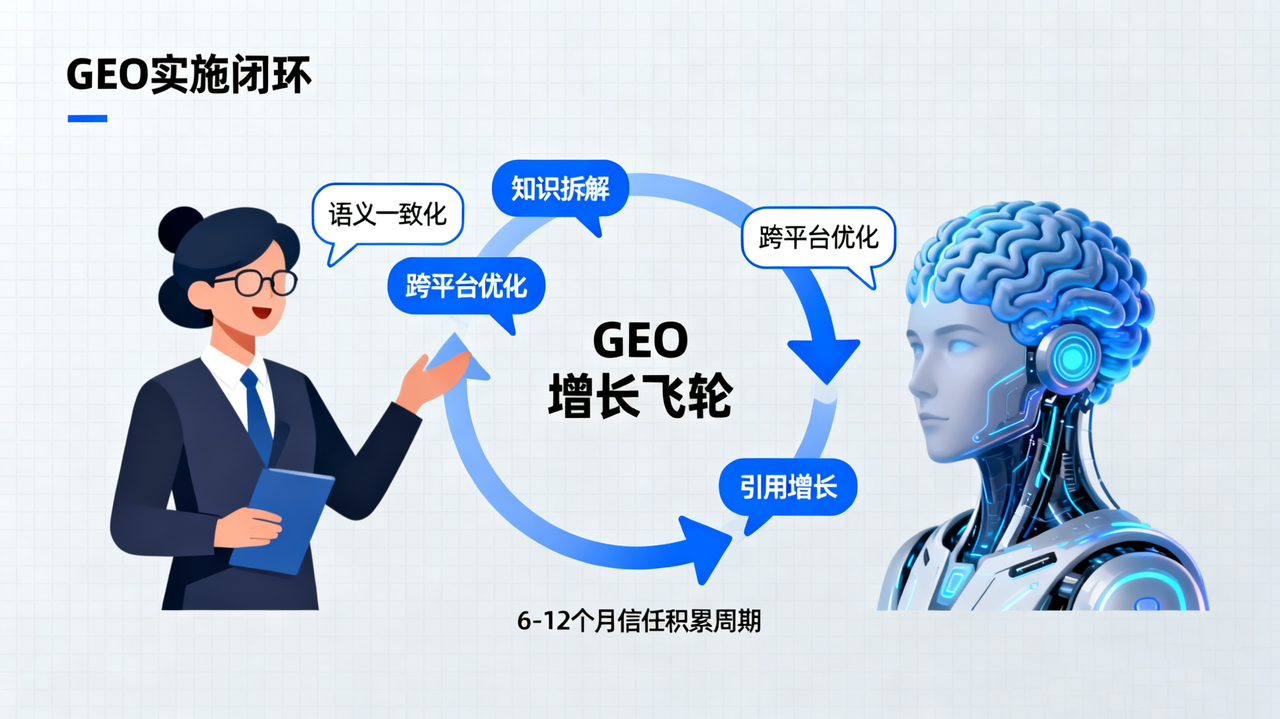 GEO实施闭环

语义一致化

知识拆解

跨平台优化

跨平台优化

GEO
增长飞轮

引用增长

6-12个月信任积累周期